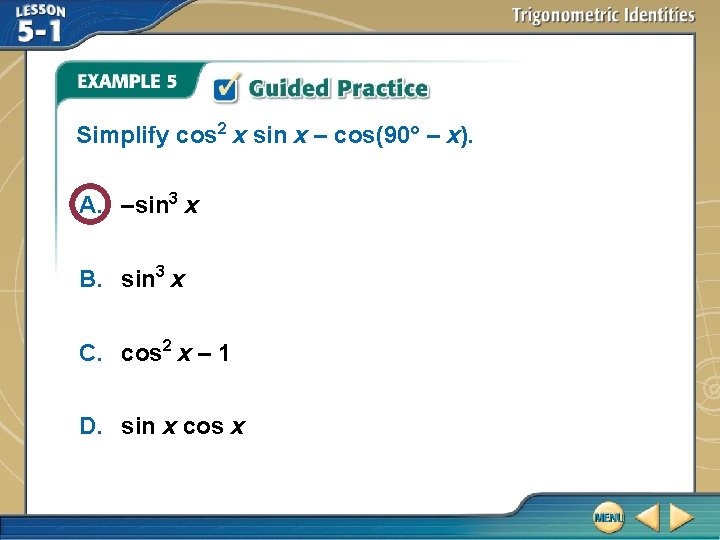 LESSON 5-1

Trigonometric Identities

EXAMPLE 5 Guided Practice

Simplify $\cos^2 x \sin x - \cos(90° - x)$.

A. $-\sin^3 x$

B. $\sin^3 x$

C. $\cos^2 x - 1$

D. $\sin x \cos x$

MENU